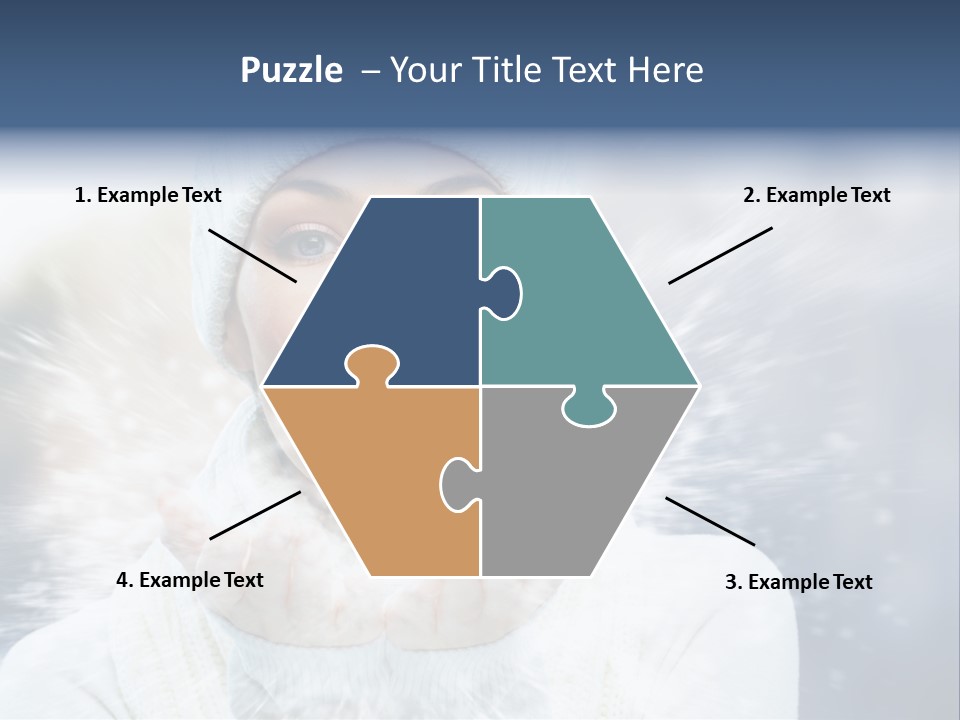 Puzzle – Your Title Text Here

1. Example Text

2. Example Text

4. Example Text

3. Example Text